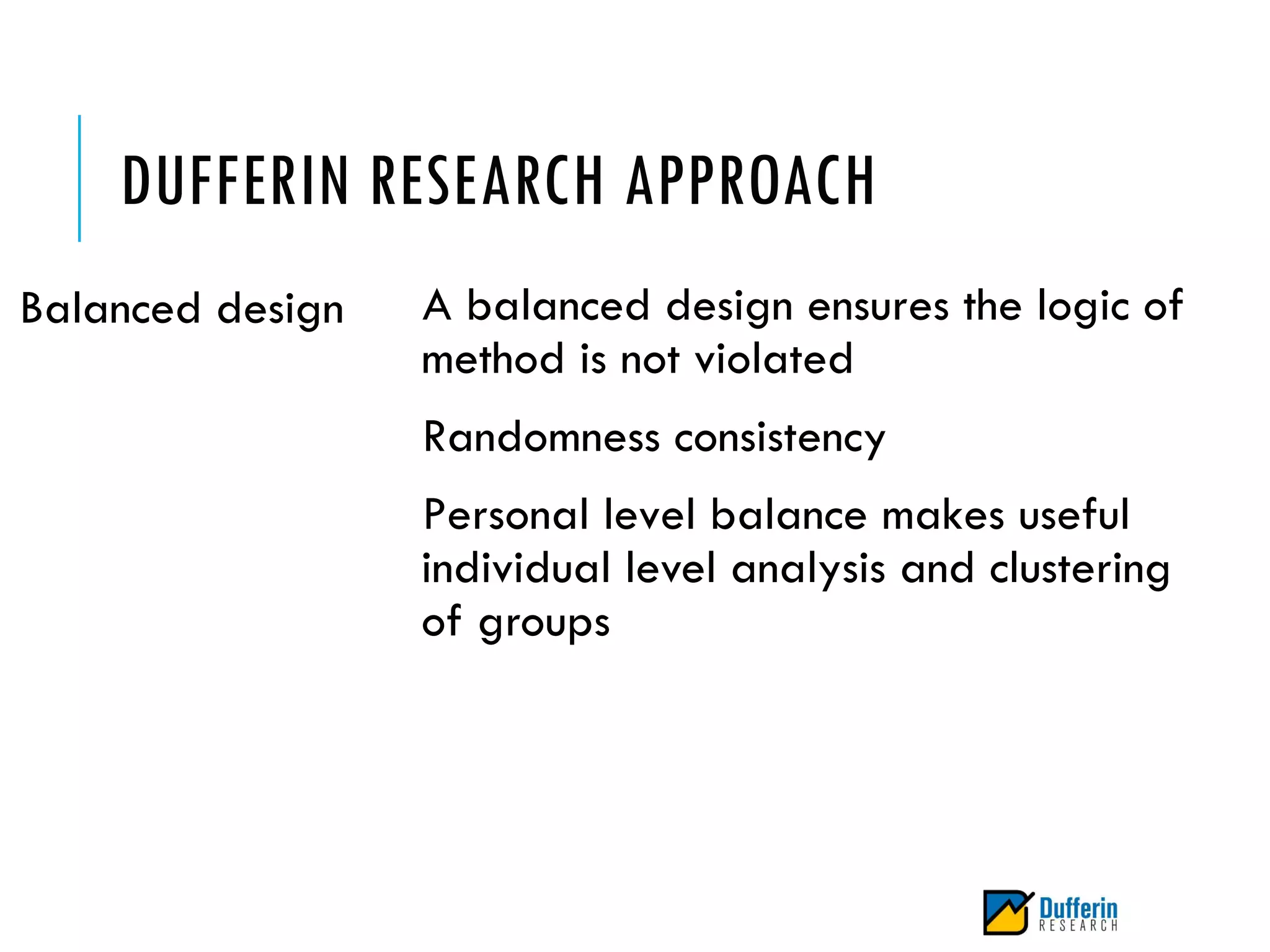 DUFFERIN RESEARCH APPROACH

Balanced design

A balanced design ensures the logic of method is not violated

Randomness consistency

Personal level balance makes useful individual level analysis and clustering of groups

Dufferin
RESEARCH